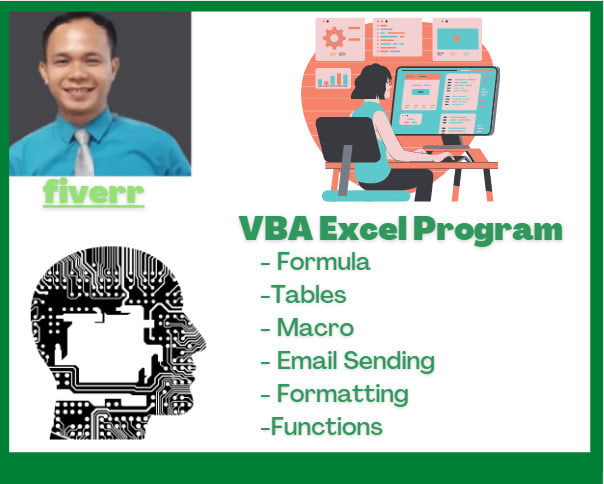 fiverr

VBA Excel Program

- Formula
-Tables
- Macro
- Email Sending
- Formatting
-Functions